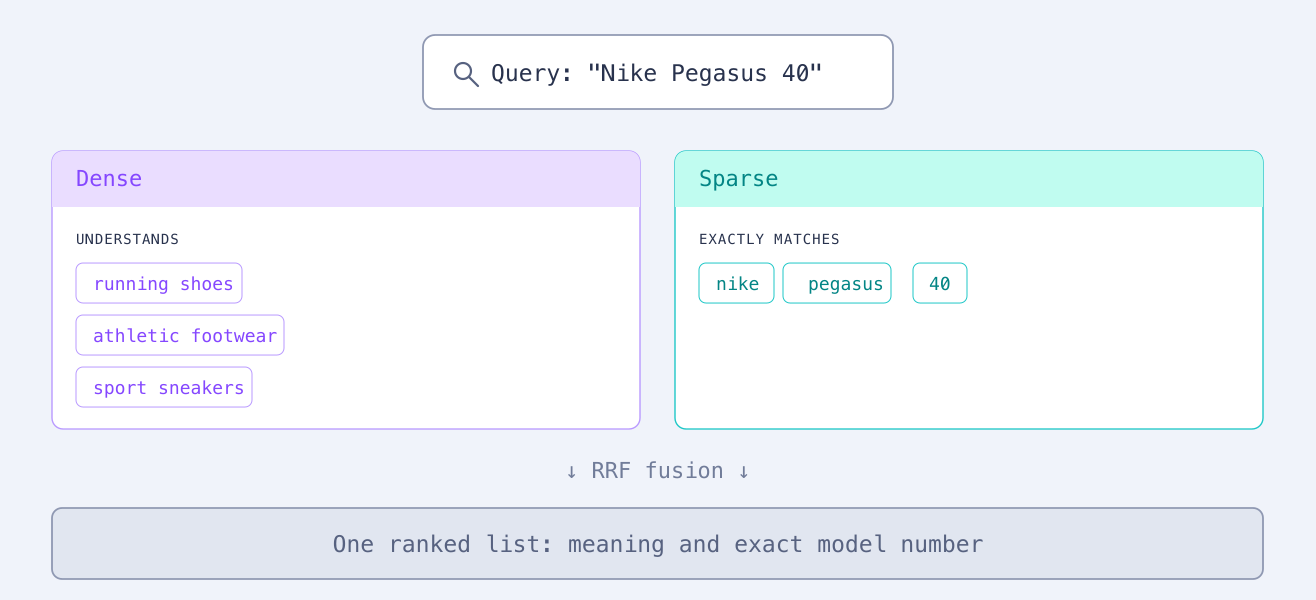 Query: "Nike Pegasus 40"

Dense

UNDERSTANDS

running shoes

athletic footwear

sport sneakers

Sparse

EXACTLY MATCHES

nike

pegasus

40

↓ RRF fusion ↓

One ranked list: meaning and exact model number